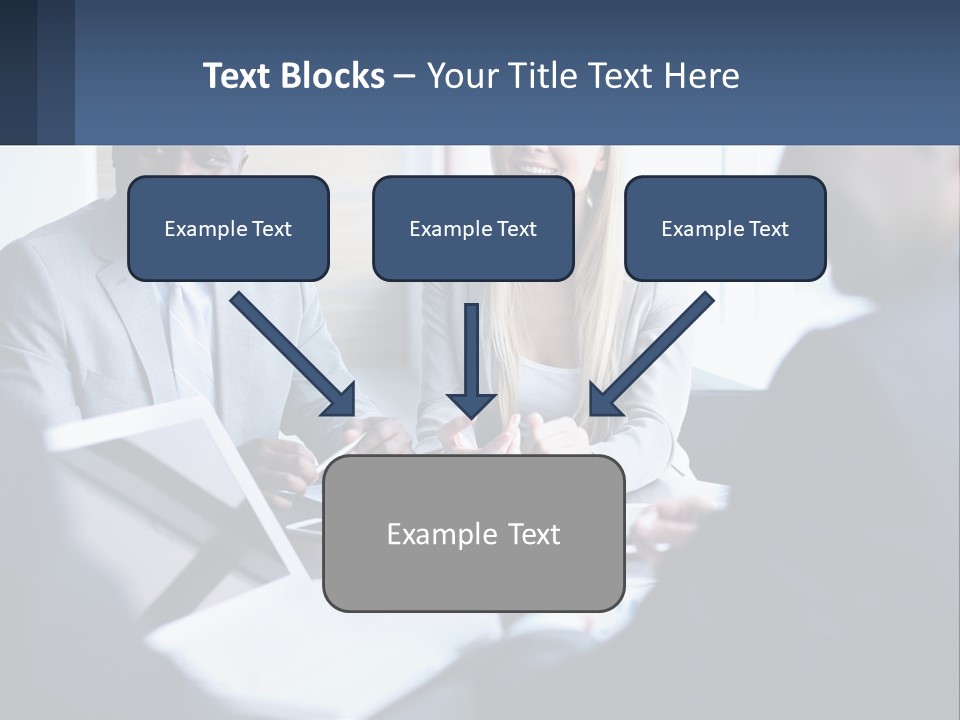 Text Blocks – Your Title Text Here

Example Text

Example Text

Example Text

Example Text